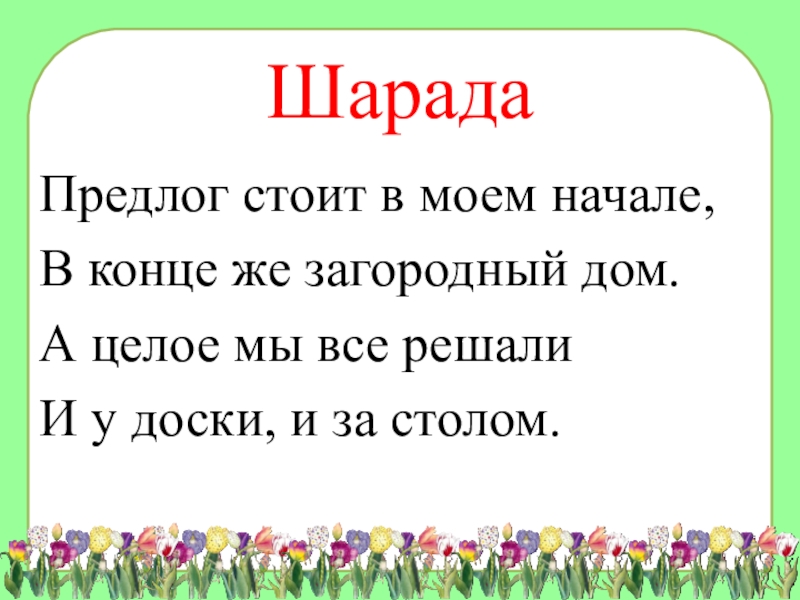 Шарада

Предлог стоит в моем начале,
В конце же загородный дом.
А целое мы все решали
И у доски, и за столом.